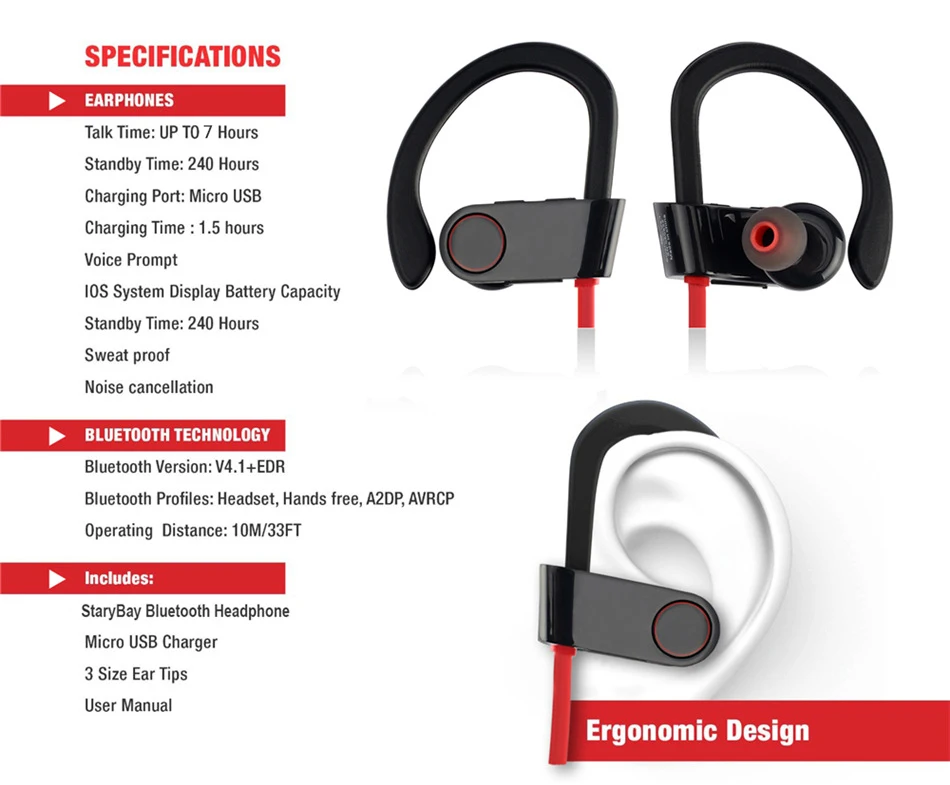 SPECIFICATIONS

EARPHONES

Talk Time: UP TO 7 Hours

Standby Time: 240 Hours

Charging Port: Micro USB

Charging Time : 1.5 hours

Voice Prompt

IOS System Display Battery Capacity

Standby Time: 240 Hours

Sweat proof

Noise cancellation

BLUETOOTH TECHNOLOGY

Bluetooth Version: V4.1+EDR

Bluetooth Profiles: Headset, Hands free, A2DP, AVRCP

Operating Distance: 10M/33FT

Includes:

StaryBay Bluetooth Headphone

Micro USB Charger

3 Size Ear Tips

User Manual

Ergonomic Design